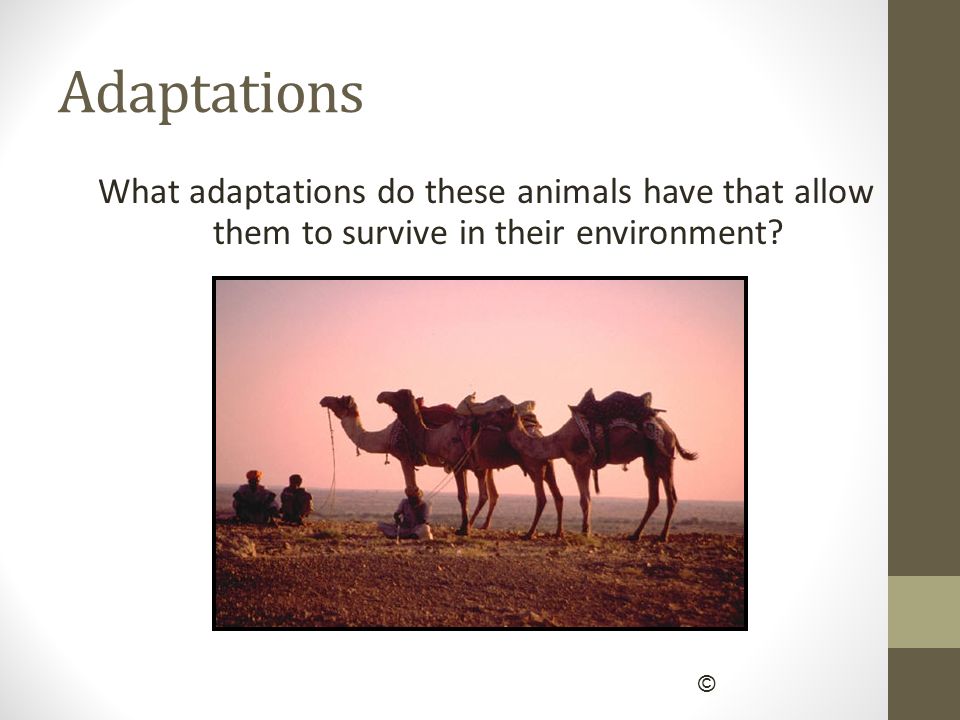 Adaptations

What adaptations do these animals have that allow them to survive in their environment?

©